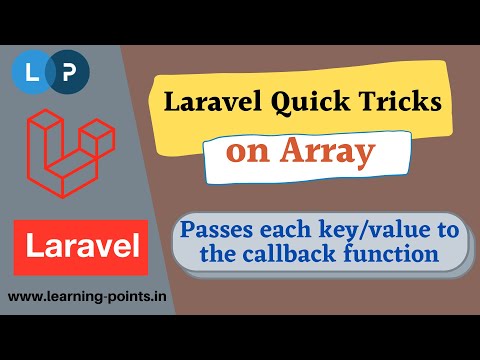 L P

Laravel

www.learning-points.in

Laravel Quick Tricks

on Array

Passes each key/value to the callback function